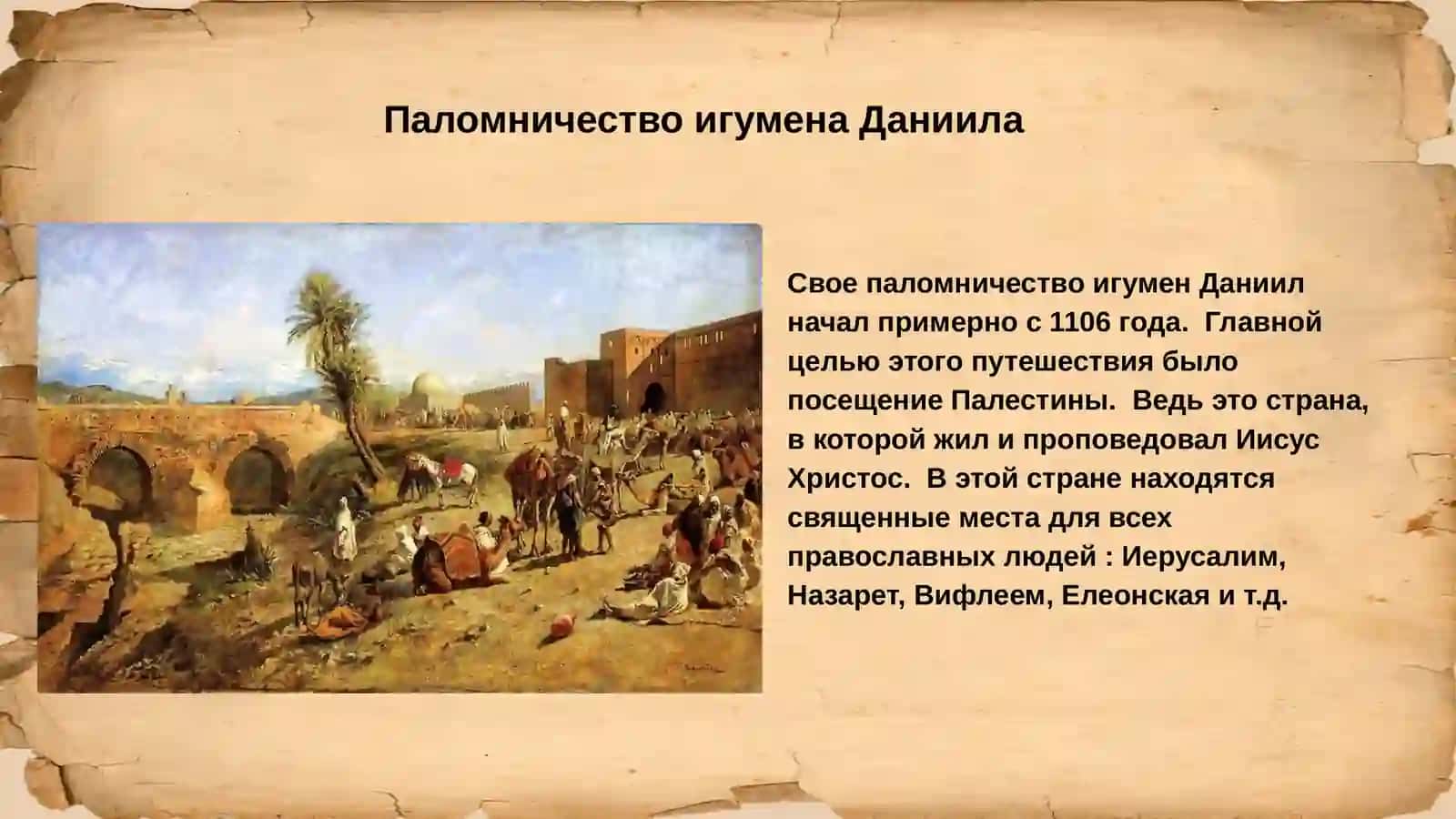 Паломничество игумена Даниила

Свое паломничество игумен Даниил начал примерно с 1106 года. Главной целью этого путешествия было посещение Палестины. Ведь это страна, в которой жил и проповедовал Иисус Христос. В этой стране находятся священные места для всех православных людей : Иерусалим, Назарет, Вифлеем, Елеонская и т.д.